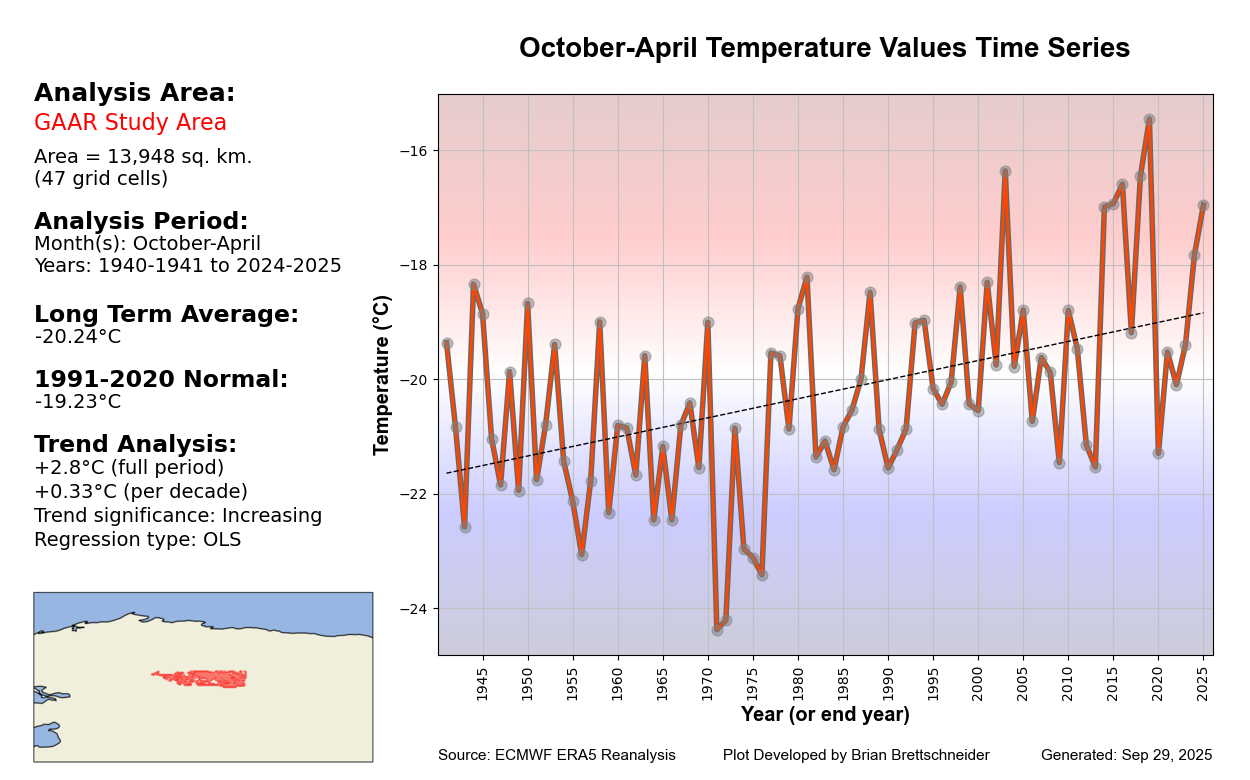 Analysis Area:
GAAR Study Area
Area = 13,948 sq. km.
(47 grid cells)

Analysis Period:
Month(s): October-April
Years: 1940-1941 to 2024-2025

Long Term Average:
-20.24°C

1991-2020 Normal:
-19.23°C

Trend Analysis:
+2.8°C (full period)
+0.33°C (per decade)
Trend significance: Increasing
Regression type: OLS

October-April Temperature Values Time Series

Temperature (°C)
−16
−18
−20
−22
−24

1945
1950
1955
1960
1965
1970
1975
1980
1985
1990
1995
2000
2005
2010
2015
2020
2025
Year (or end year)

Source: ECMWF ERA5 Reanalysis
Plot Developed by Brian Brettschneider
Generated: Sep 29, 2025